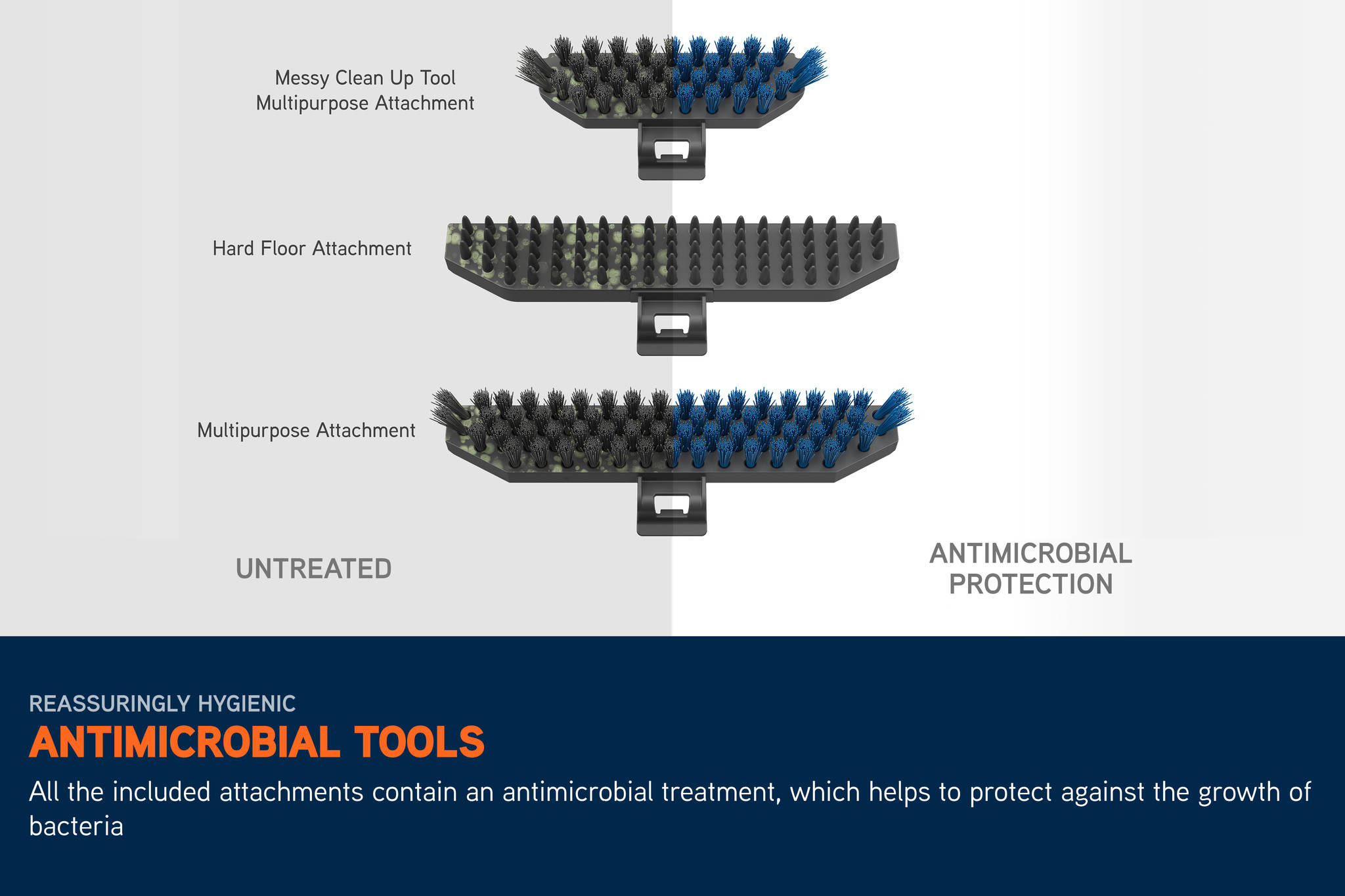 Messy Clean Up Tool
Multipurpose Attachment

Hard Floor Attachment

Multipurpose Attachment

UNTREATED

ANTIMICROBIAL
PROTECTION

REASSURINGLY HYGIENIC
ANTIMICROBIAL TOOLS
All the included attachments contain an antimicrobial treatment, which helps to protect against the growth of bacteria